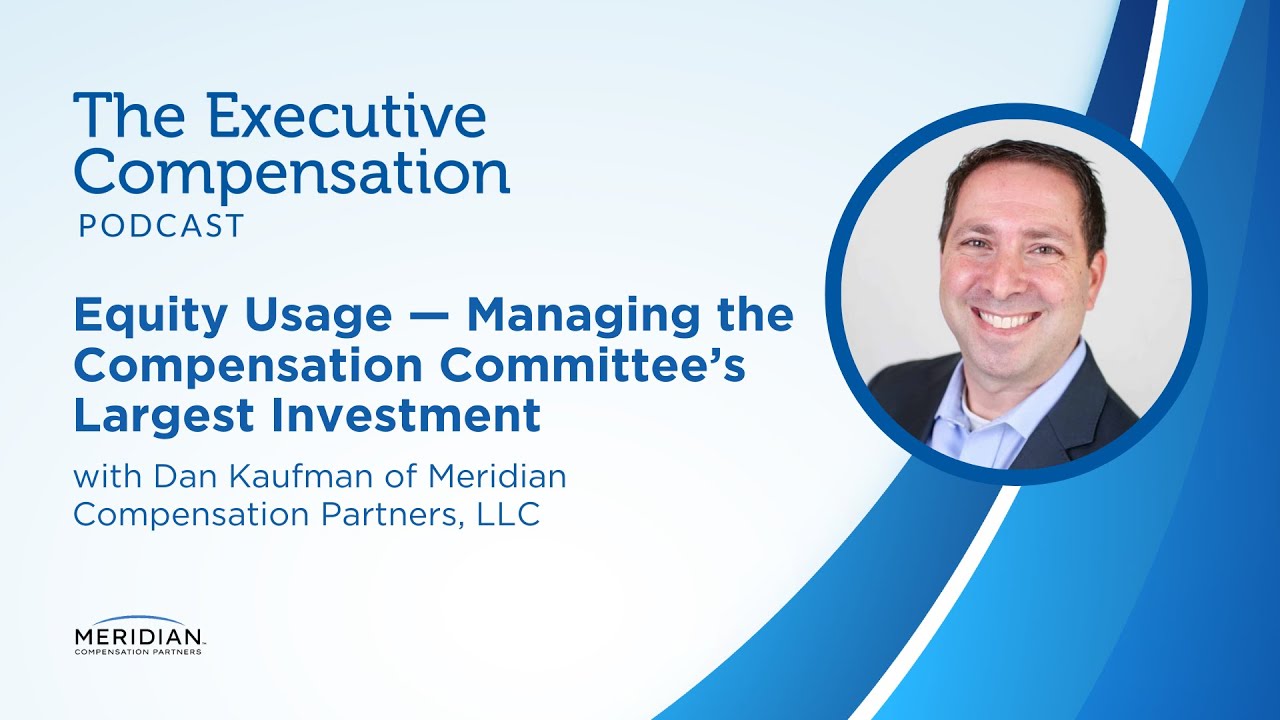 The Executive Compensation
PODCAST

Equity Usage — Managing the Compensation Committee's Largest Investment

with Dan Kaufman of Meridian Compensation Partners, LLC

MERIDIAN
COMPENSATION PARTNERS